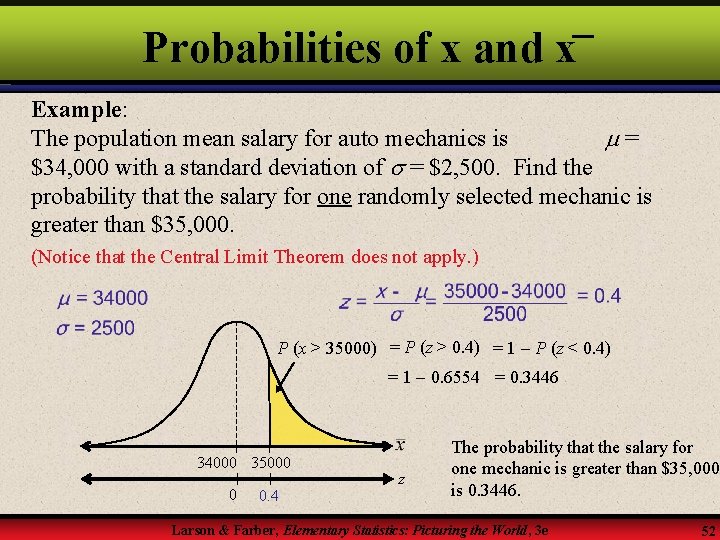 Probabilities of x and $\bar{x}$

Example:
The population mean salary for auto mechanics is $\mu =$ \$34,000 with a standard deviation of $\sigma =$ \$2,500. Find the probability that the salary for one randomly selected mechanic is greater than \$35,000.

(Notice that the Central Limit Theorem does not apply.)

$\mu = 34000$
$\sigma = 2500$

$z = \frac{x - \mu}{\sigma} = \frac{35000 - 34000}{2500} = 0.4$

$P(x > 35000) = P(z > 0.4) = 1 - P(z < 0.4)$
$= 1 - 0.6554 = 0.3446$

34000 35000 $\bar{x}$
0 0.4 $z$

The probability that the salary for one mechanic is greater than \$35,000 is 0.3446.

Larson & Farber, Elementary Statistics: Picturing the World, 3e

52